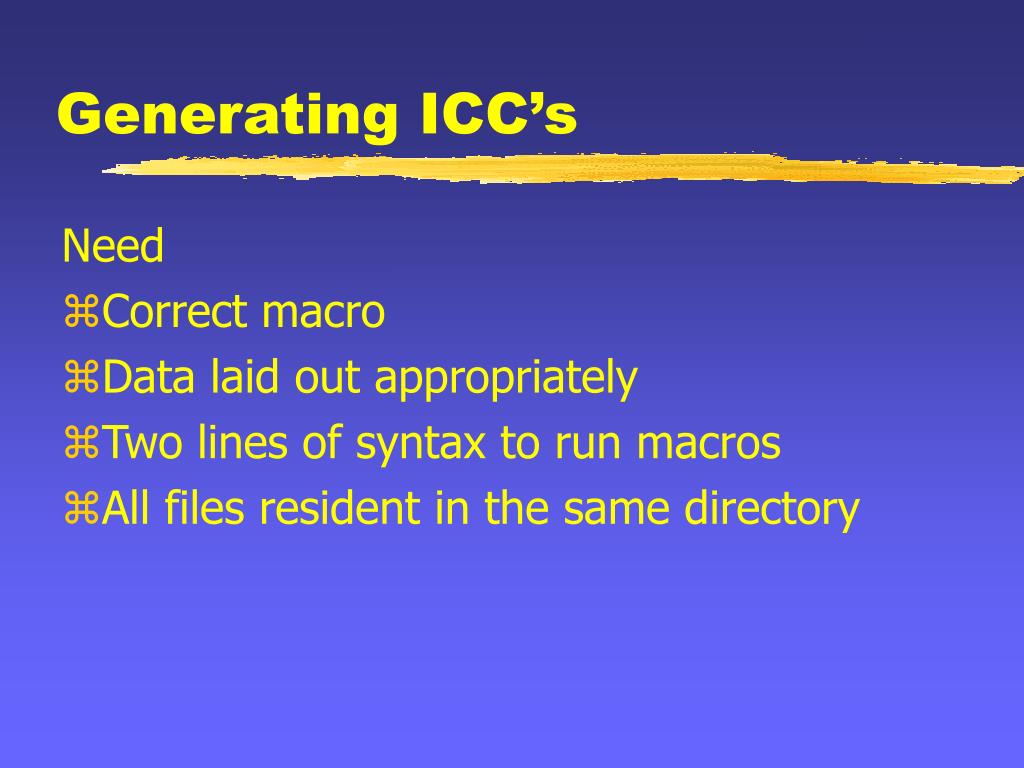 Generating ICC’s

Need

⌘Correct macro

⌘Data laid out appropriately

⌘Two lines of syntax to run macros

⌘All files resident in the same directory